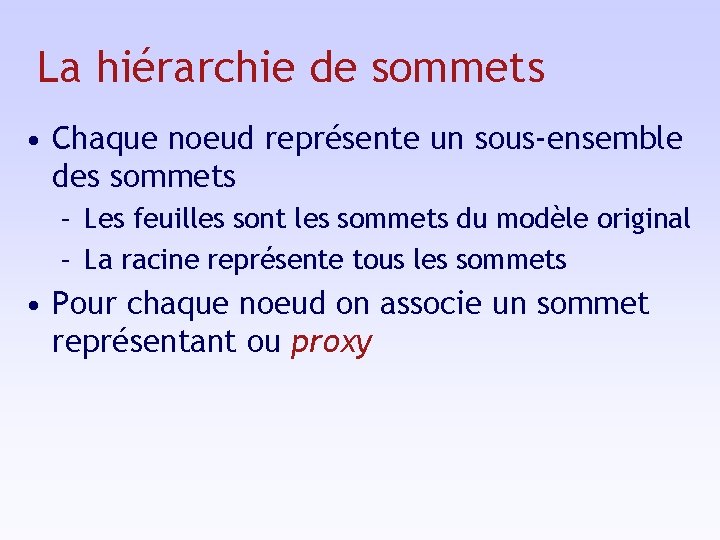 La hiérarchie de sommets

• Chaque noeud représente un sous-ensemble des sommets

– Les feuilles sont les sommets du modèle original

– La racine représente tous les sommets

• Pour chaque noeud on associe un sommet représentant ou proxy